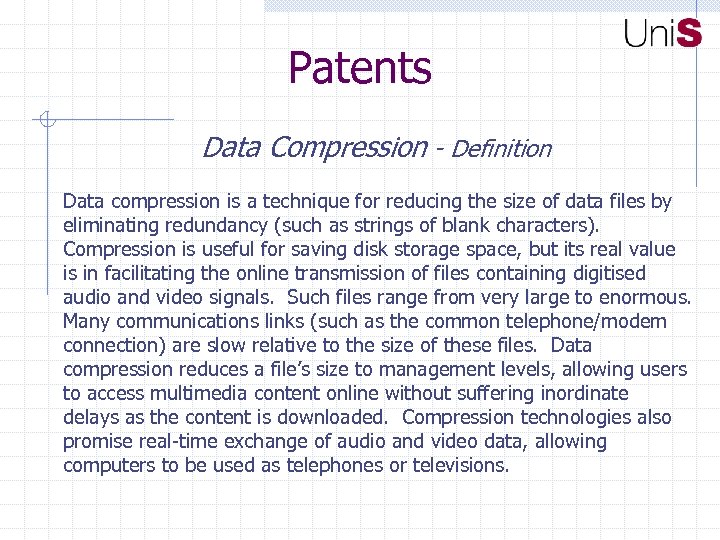 UniS

Patents

Data Compression - Definition

Data compression is a technique for reducing the size of data files by eliminating redundancy (such as strings of blank characters). Compression is useful for saving disk storage space, but its real value is in facilitating the online transmission of files containing digitised audio and video signals. Such files range from very large to enormous. Many communications links (such as the common telephone/modem connection) are slow relative to the size of these files. Data compression reduces a file's size to management levels, allowing users to access multimedia content online without suffering inordinate delays as the content is downloaded. Compression technologies also promise real-time exchange of audio and video data, allowing computers to be used as telephones or televisions.